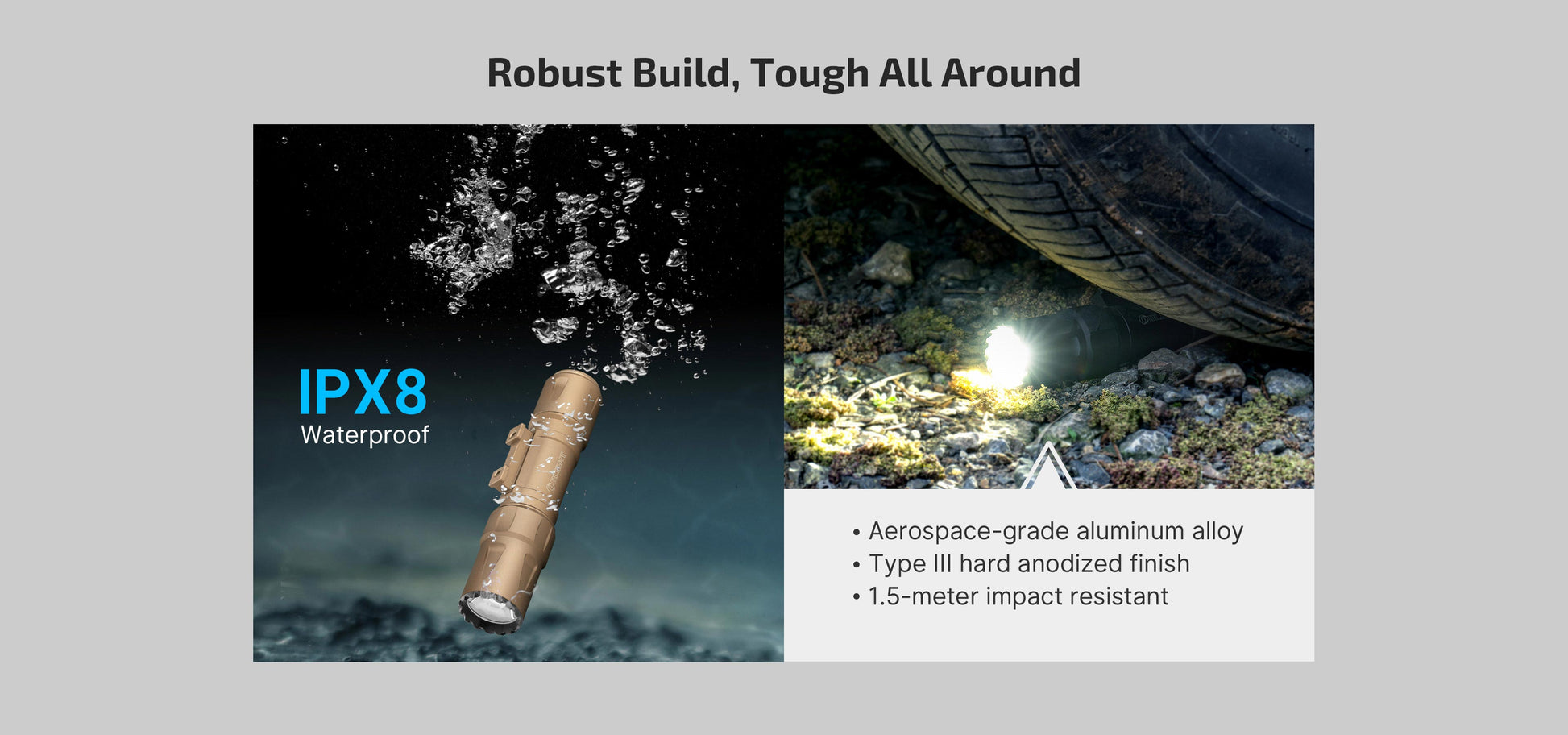 Robust Build, Tough All Around

IPX8
Waterproof

• Aerospace-grade aluminum alloy
• Type III hard anodized finish
• 1.5-meter impact resistant